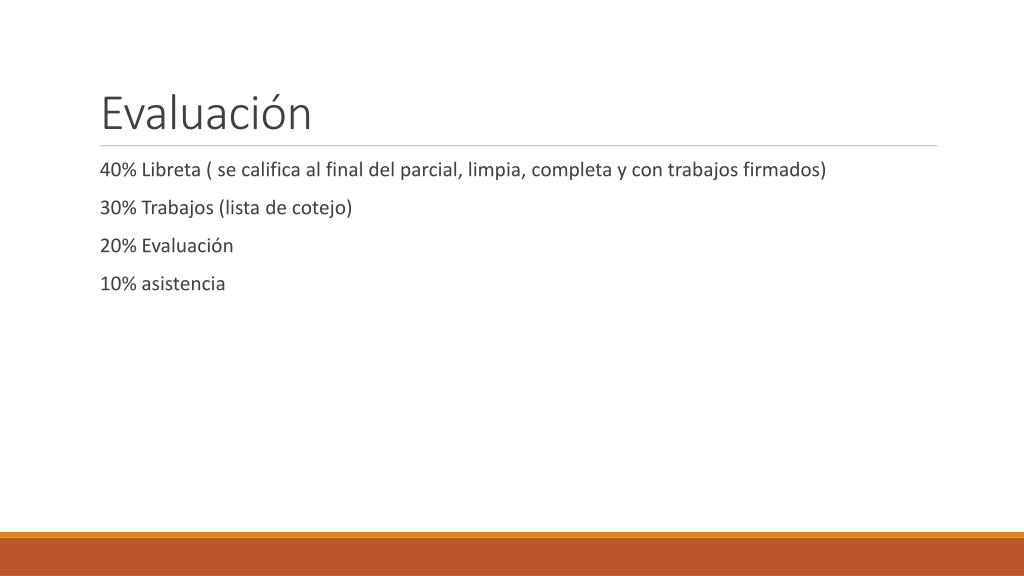 Evaluación

40% Libreta ( se califica al final del parcial, limpia, completa y con trabajos firmados)

30% Trabajos (lista de cotejo)

20% Evaluación

10% asistencia